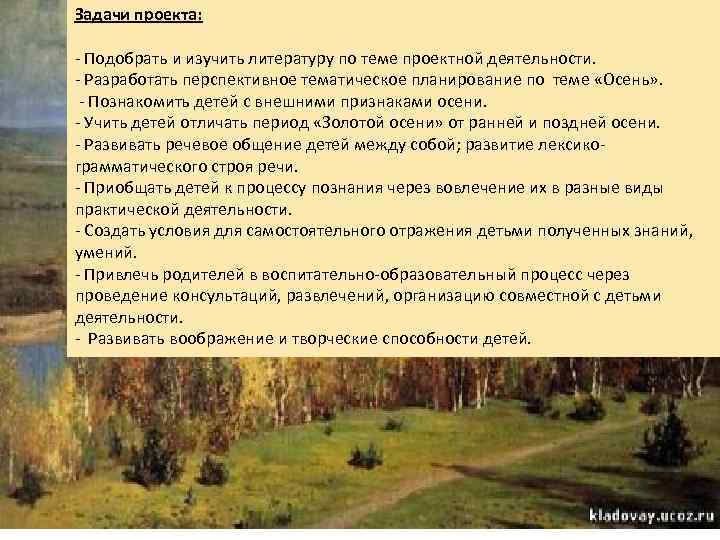 Задачи проекта:

- Подобрать и изучить литературу по теме проектной деятельности.
- Разработать перспективное тематическое планирование по теме «Осень».
- Познакомить детей с внешними признаками осени.
- Учить детей отличать период «Золотой осени» от ранней и поздней осени.
- Развивать речевое общение детей между собой; развитие лексико-грамматического строя речи.
- Приобщать детей к процессу познания через вовлечение их в разные виды практической деятельности.
- Создать условия для самостоятельного отражения детьми полученных знаний, умений.
- Привлечь родителей в воспитательно-образовательный процесс через проведение консультаций, развлечений, организацию совместной с детьми деятельности.
- Развивать воображение и творческие способности детей.

kladovay.ucoz.ru